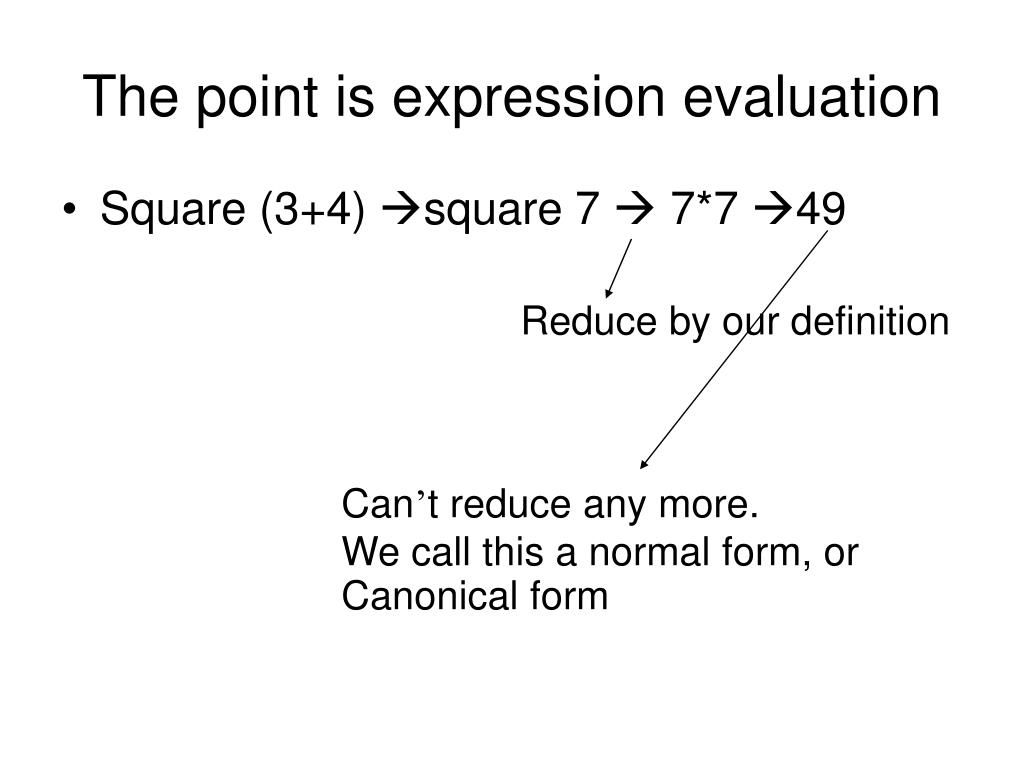 The point is expression evaluation

• Square (3+4) →square 7 → 7*7 →49

Reduce by our definition

Can't reduce any more.
We call this a normal form, or Canonical form